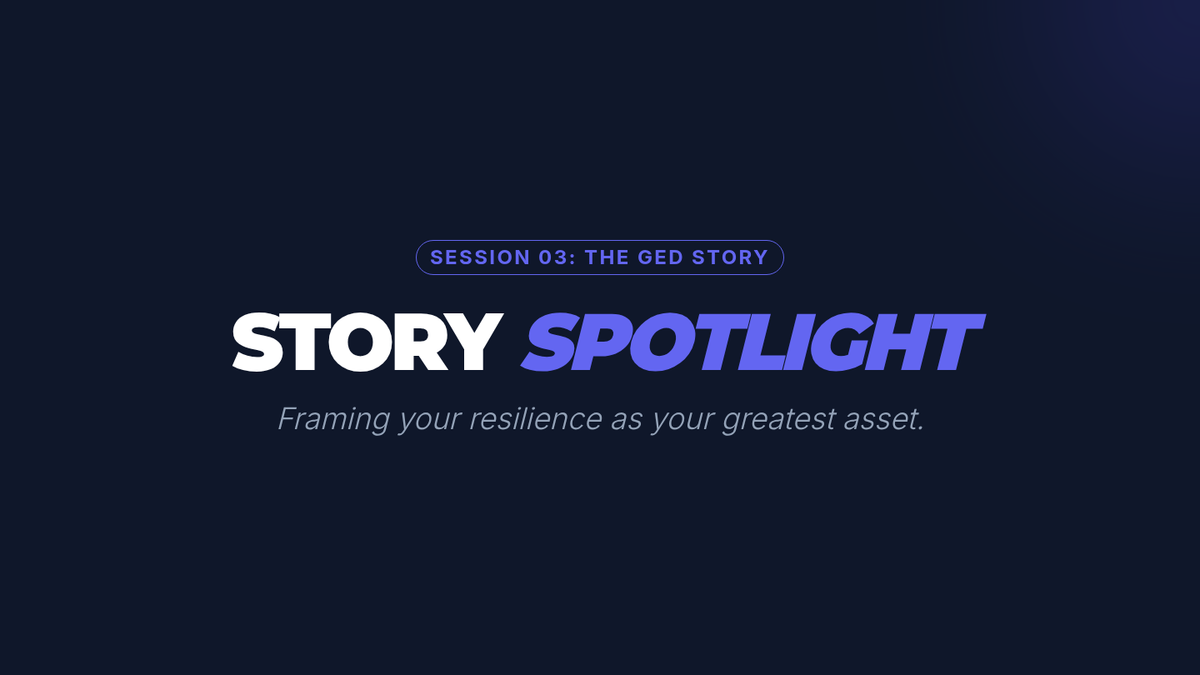 SESSION 03: THE GED STORY

STORY SPOTLIGHT

Framing your resilience as your greatest asset.